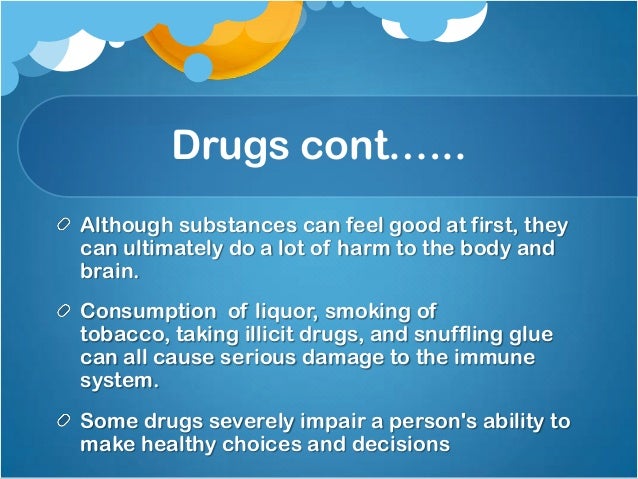 Drugs cont……

Although substances can feel good at first, they can ultimately do a lot of harm to the body and brain.

Consumption of liquor, smoking of tobacco, taking illicit drugs, and snuffling glue can all cause serious damage to the immune system.

Some drugs severely impair a person's ability to make healthy choices and decisions